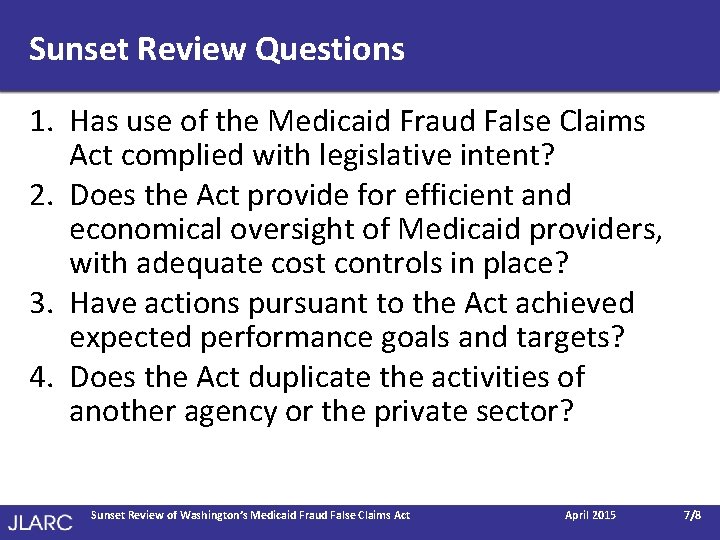 Sunset Review Questions

1. Has use of the Medicaid Fraud False Claims Act complied with legislative intent?
2. Does the Act provide for efficient and economical oversight of Medicaid providers, with adequate cost controls in place?
3. Have actions pursuant to the Act achieved expected performance goals and targets?
4. Does the Act duplicate the activities of another agency or the private sector?

JLARC Sunset Review of Washington's Medicaid Fraud False Claims Act April 2015 7/8